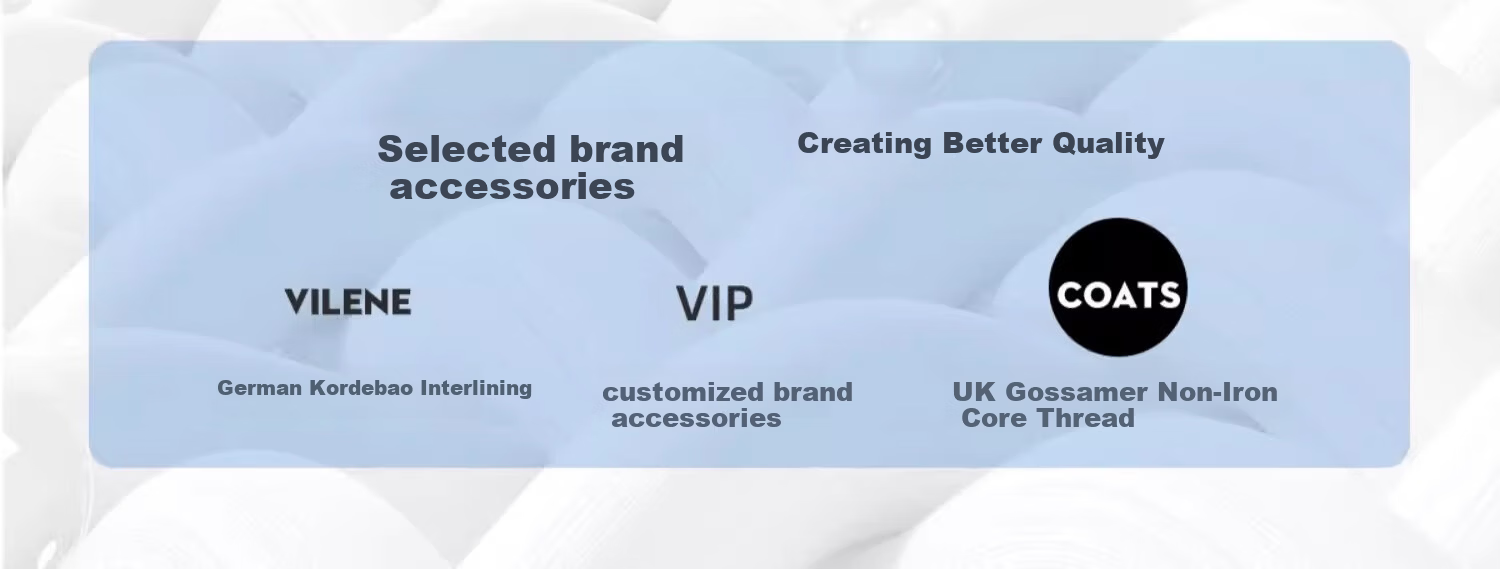 Selected brand accessories

Creating Better Quality

VILENE

German Kordebao Interlining

VIP

customized brand accessories

COATS

UK Gossamer Non-Iron Core Thread